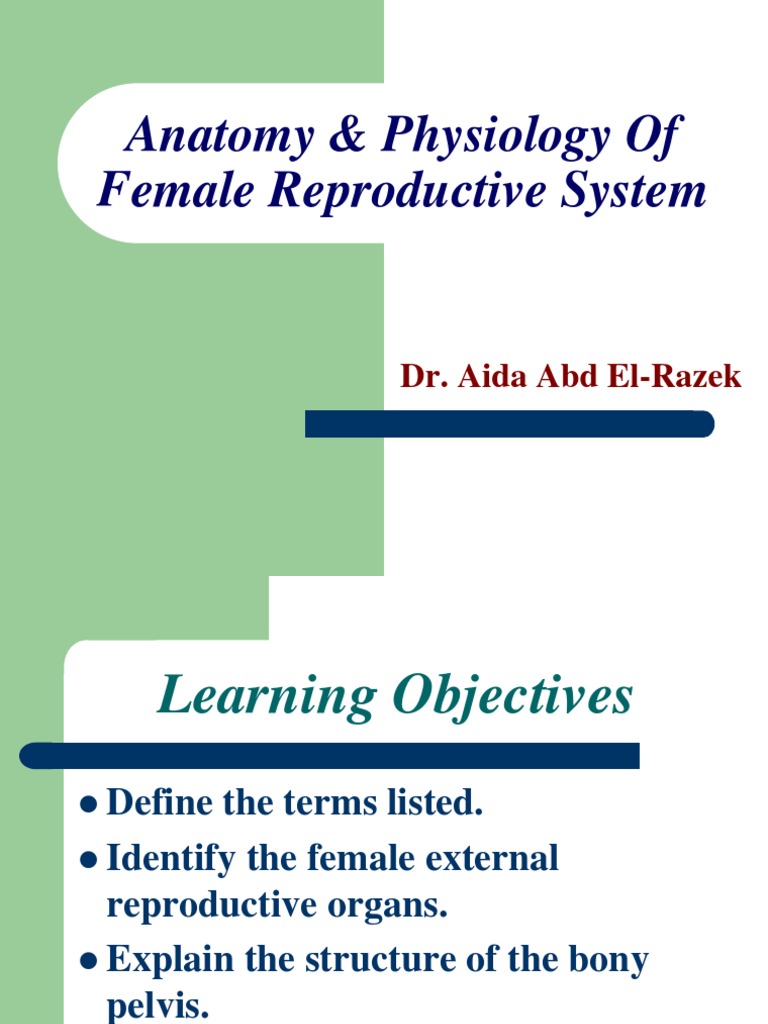 Anatomy & Physiology Of Female Reproductive System

Dr. Aida Abd El-Razek

Learning Objectives

- Define the terms listed.
- Identify the female external reproductive organs.
- Explain the structure of the bony pelvis.